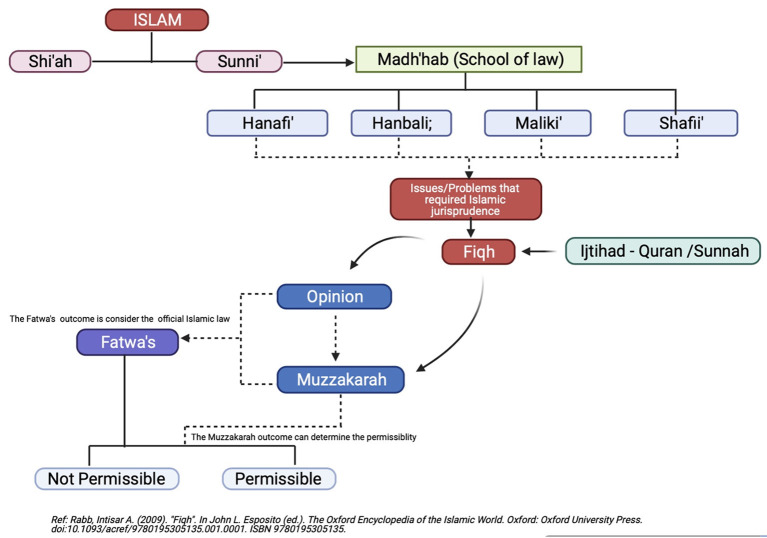 ISLAM

Shi'ah

Sunni'

Madh'hab (School of law)

Hanafi'

Hanbali;

Maliki'

Shafii'

Issues/Problems that required Islamic jurisprudence

Fiqh

Ijtihad - Quran /Sunnah

Opinion

The Fatwa's outcome is consider the official Islamic law

Fatwa's

Muzzakarah

The Muzzakarah outcome can determine the permissiblity

Not Permissible

Permissible

Ref: Rabb, Intisar A. (2009). "Fiqh". In John L. Esposito (ed.). The Oxford Encyclopedia of the Islamic World. Oxford: Oxford University Press. doi:10.1093/acref/9780195305135.001.0001. ISBN 9780195305135.